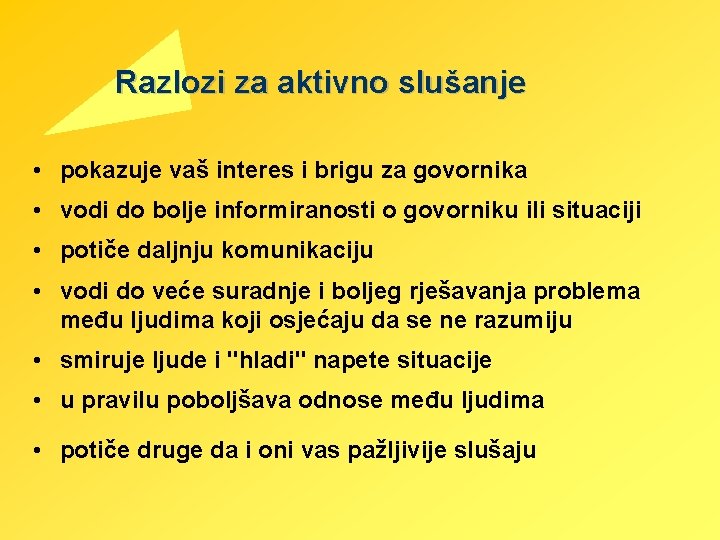 Razlozi za aktivno slušanje

• pokazuje vaš interes i brigu za govornika
• vodi do bolje informiranosti o govorniku ili situaciji
• potiče daljnju komunikaciju
• vodi do veće suradnje i boljeg rješavanja problema među ljudima koji osjećaju da se ne razumiju
• smiruje ljude i "hladi" napete situacije
• u pravilu poboljšava odnose među ljudima
• potiče druge da i oni vas pažljivije slušaju